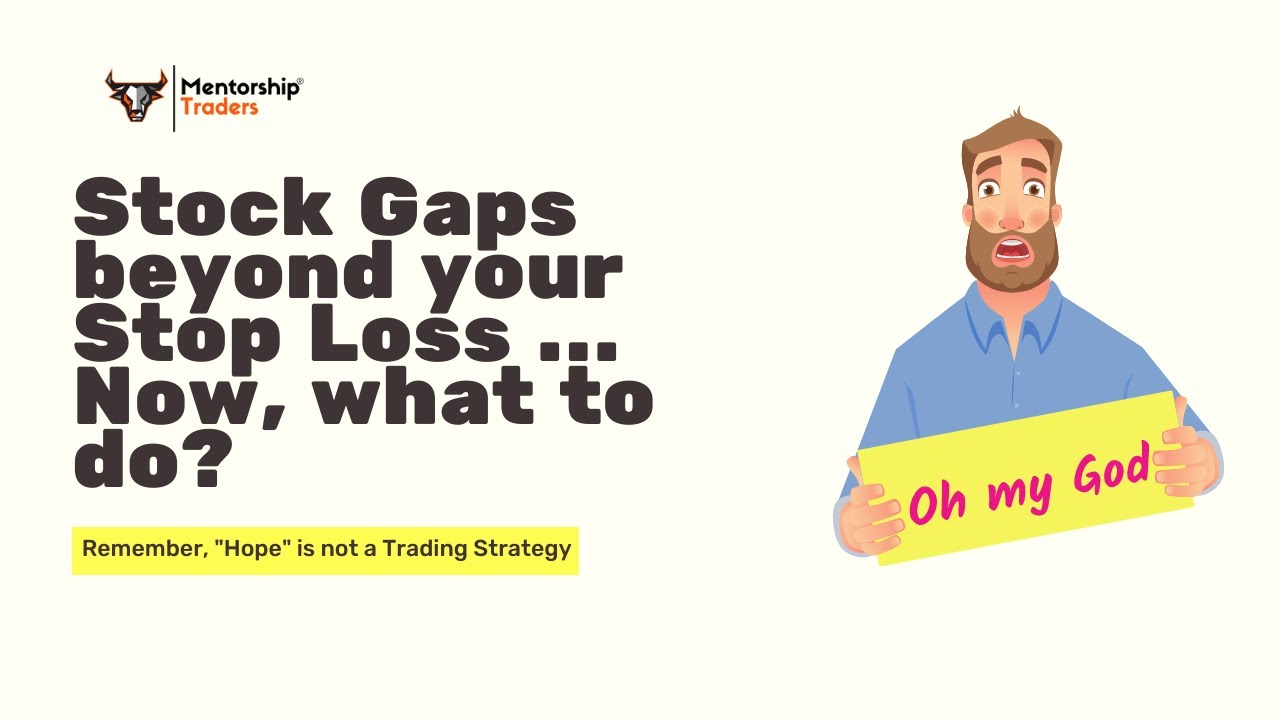 Mentorship®
Traders

Stock Gaps beyond your Stop Loss ... Now, what to do?

Remember, "Hope" is not a Trading Strategy

Oh my God